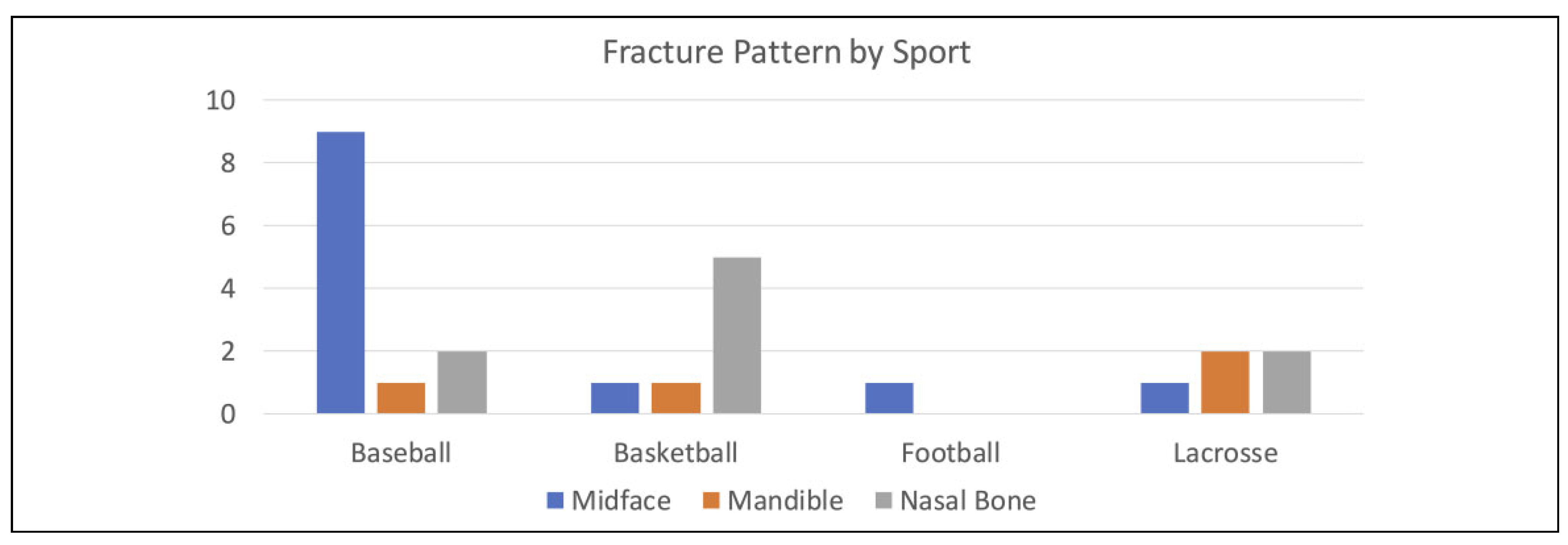 Fracture Pattern by Sport

10
8
6
4
2
0

Baseball
Basketball
Football
Lacrosse

Midface
Mandible
Nasal Bone